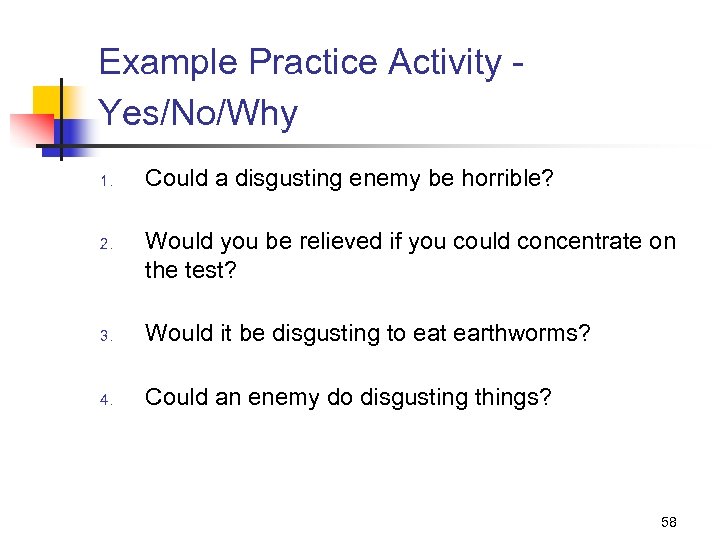 Example Practice Activity - Yes/No/Why

1. Could a disgusting enemy be horrible?

2. Would you be relieved if you could concentrate on the test?

3. Would it be disgusting to eat earthworms?

4. Could an enemy do disgusting things?

58